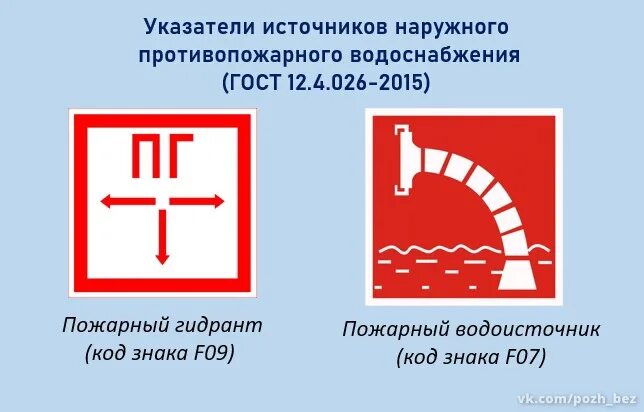 Указатели источников наружного противопожарного водоснабжения (ГОСТ 12.4.026-2015)

ПГ

Пожарный гидрант (код знака F09)

Пожарный водоисточник (код знака F07)

vk.com/pozh_bez